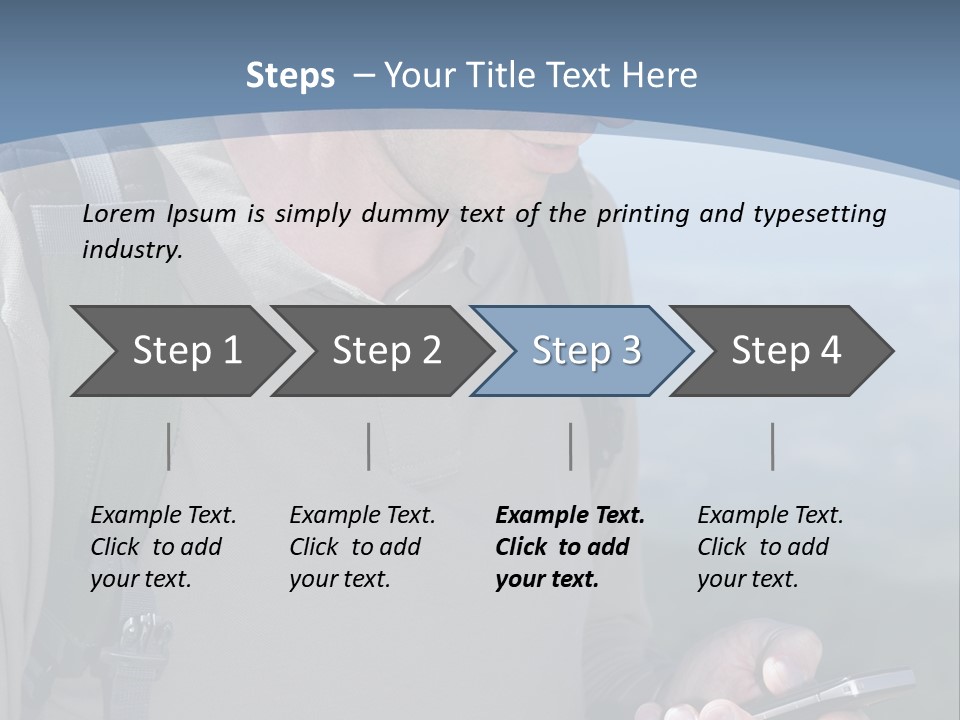 Steps – Your Title Text Here

Lorem Ipsum is simply dummy text of the printing and typesetting industry.

Step 1

Step 2

Step 3

Step 4

Example Text. Click to add your text.

Example Text. Click to add your text.

Example Text. Click to add your text.

Example Text. Click to add your text.